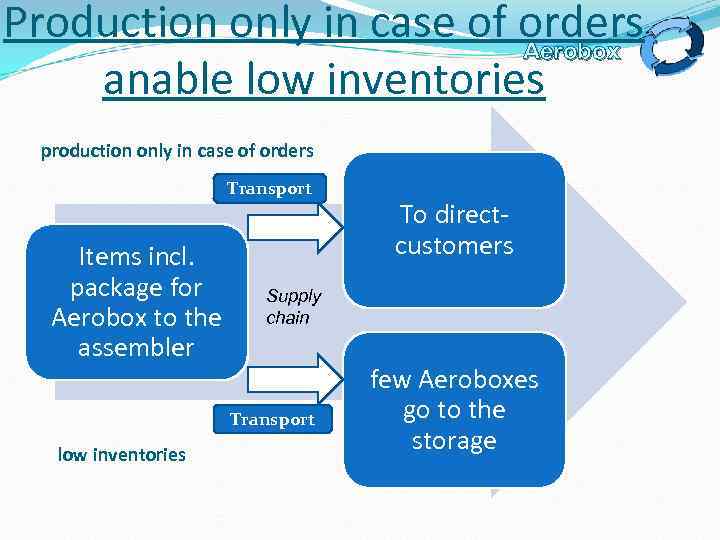 Production only in case of orders anable low inventories

Aerobox

production only in case of orders

Transport

Items incl. package for Aerobox to the assembler

Supply chain

To direct-customers

few Aeroboxes go to the storage

Transport

low inventories